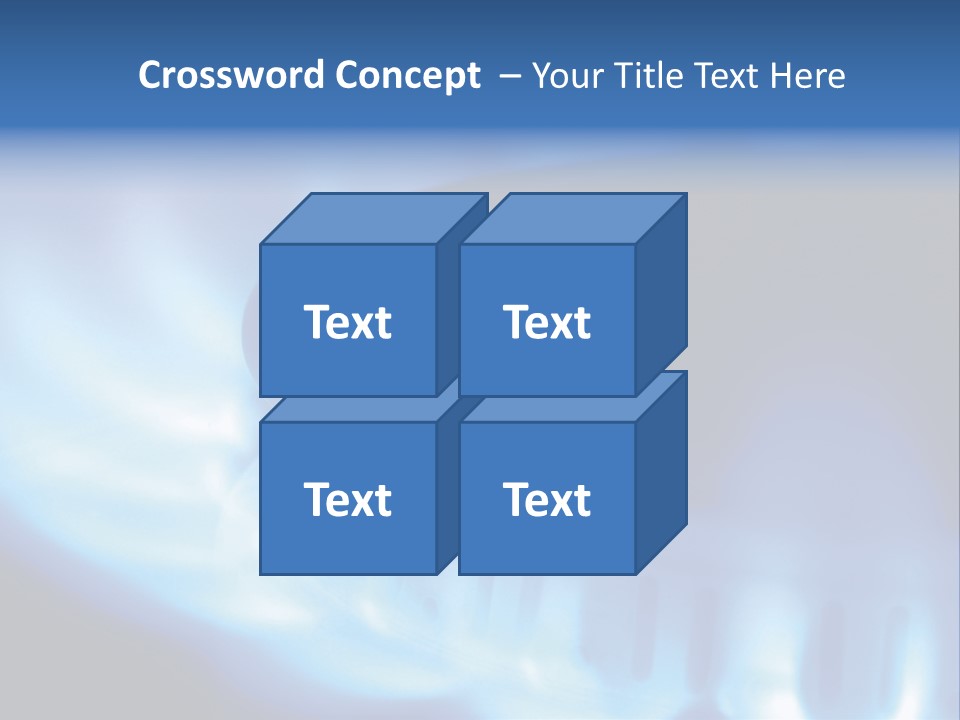 Crossword Concept – Your Title Text Here

Text

Text

Text

Text